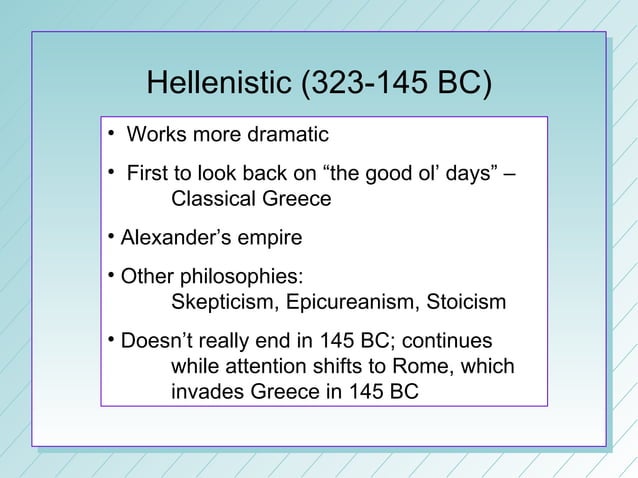 Hellenistic (323-145 BC)

• Works more dramatic

• First to look back on “the good ol’ days” – Classical Greece

• Alexander’s empire

• Other philosophies: Skepticism, Epicureanism, Stoicism

• Doesn’t really end in 145 BC; continues while attention shifts to Rome, which invades Greece in 145 BC